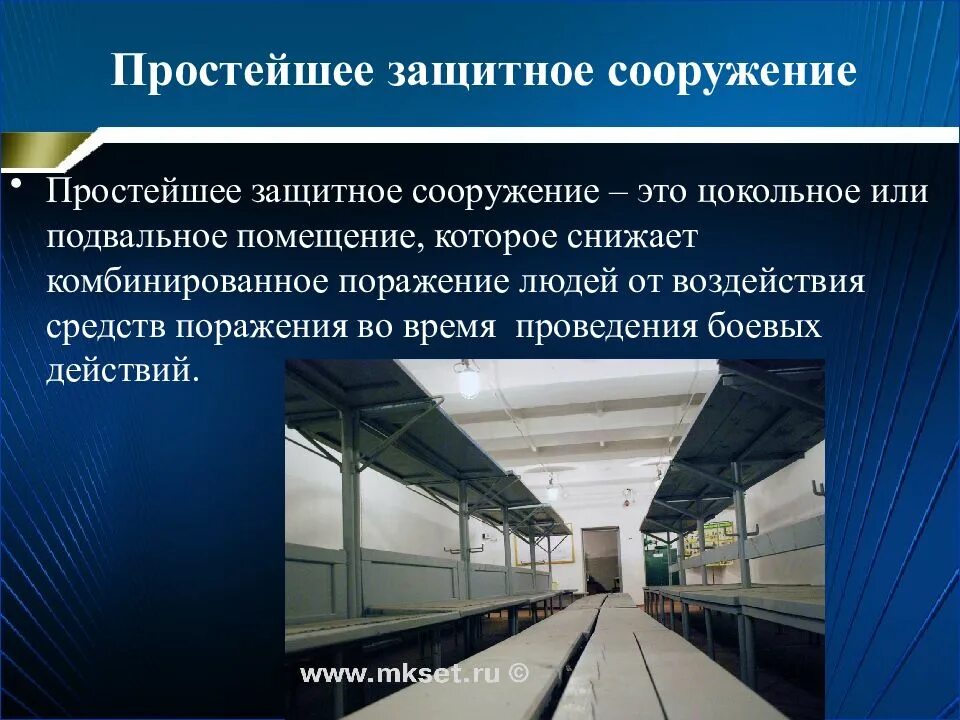 Простейшее защитное сооружение

• Простейшее защитное сооружение – это цокольное или подвальное помещение, которое снижает комбинированное поражение людей от воздействия средств поражения во время проведения боевых действий.

www.mkset.ru ©